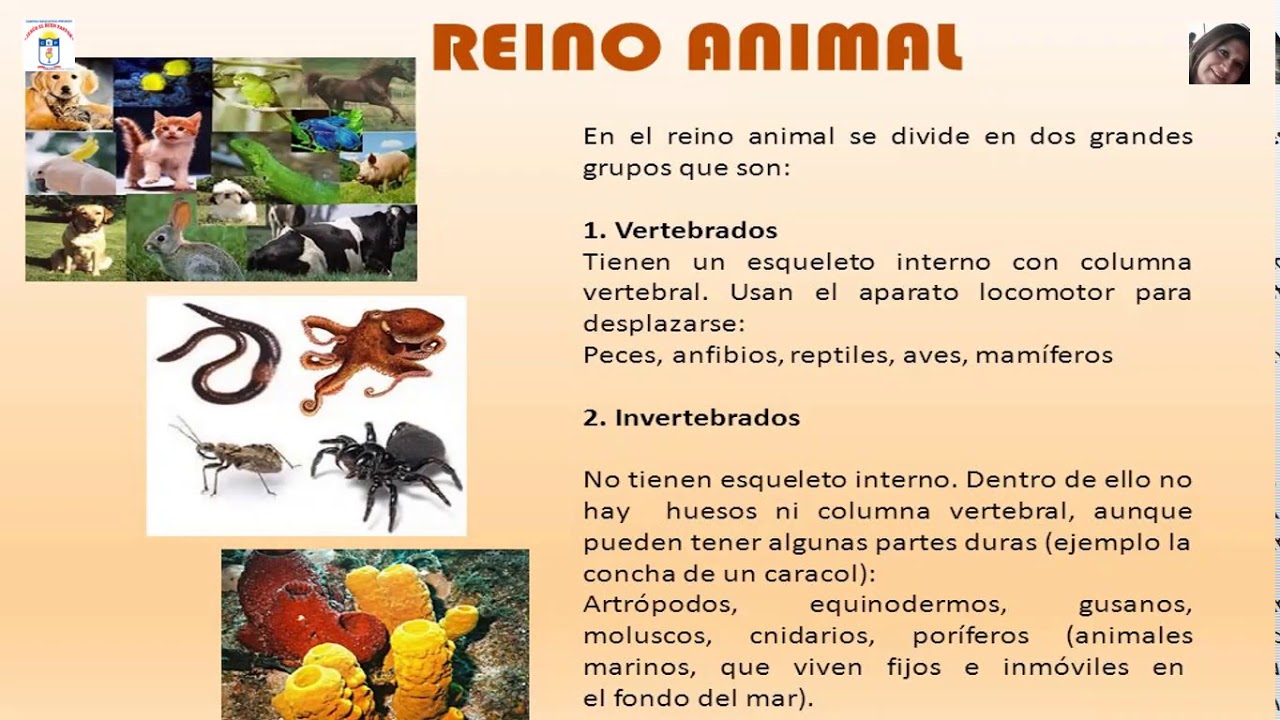 REINO ANIMAL

En el reino animal se divide en dos grandes grupos que son:

1. Vertebrados
Tienen un esqueleto interno con columna vertebral. Usan el aparato locomotor para desplazarse:
Peces, anfibios, reptiles, aves, mamíferos

2. Invertebrados

No tienen esqueleto interno. Dentro de ello no hay huesos ni columna vertebral, aunque pueden tener algunas partes duras (ejemplo la concha de un caracol):
Artrópodos, equinodermos, gusanos, moluscos, cnidarios, poríferos (animales marinos, que viven fijos e inmóviles en el fondo del mar).